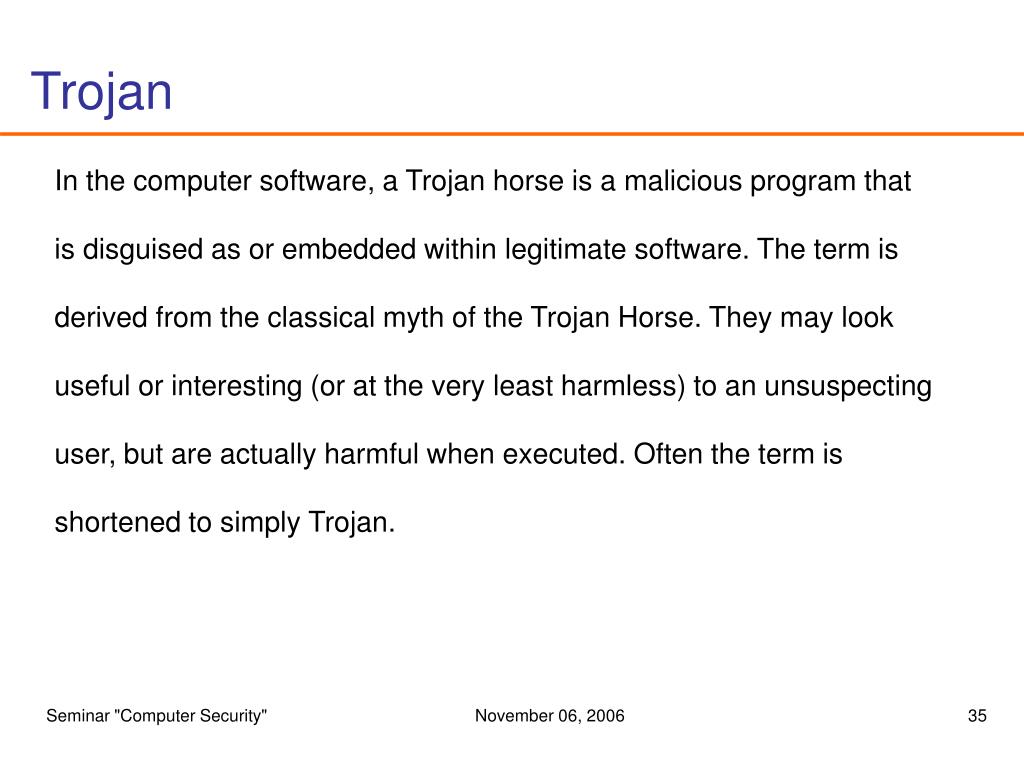 Trojan

In the computer software, a Trojan horse is a malicious program that is disguised as or embedded within legitimate software. The term is derived from the classical myth of the Trojan Horse. They may look useful or interesting (or at the very least harmless) to an unsuspecting user, but are actually harmful when executed. Often the term is shortened to simply Trojan.

Seminar "Computer Security"

November 06, 2006

35